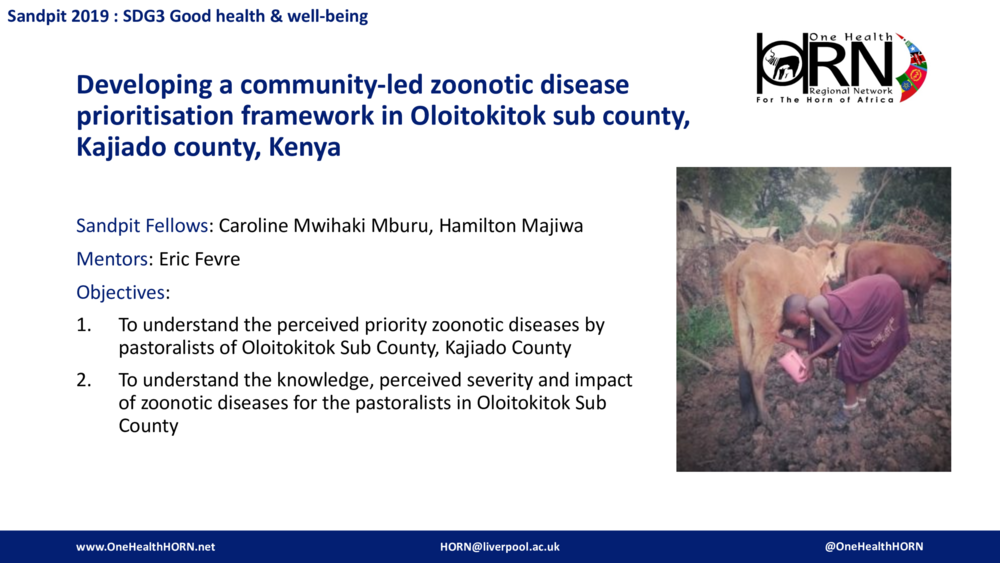 Sandpit 2019 : SDG3 Good health & well-being

One Health
HORN
Regional Network
For The Horn of Africa

Developing a community-led zoonotic disease prioritisation framework in Oloitokitok sub county, Kajiado county, Kenya

Sandpit Fellows: Caroline Mwihaki Mburu, Hamilton Majiwa

Mentors: Eric Fevre

Objectives:

1. To understand the perceived priority zoonotic diseases by pastoralists of Oloitokitok Sub County, Kajiado County

2. To understand the knowledge, perceived severity and impact of zoonotic diseases for the pastoralists in Oloitokitok Sub County

www.OneHealthHORN.net HORN@liverpool.ac.uk @OneHealthHORN